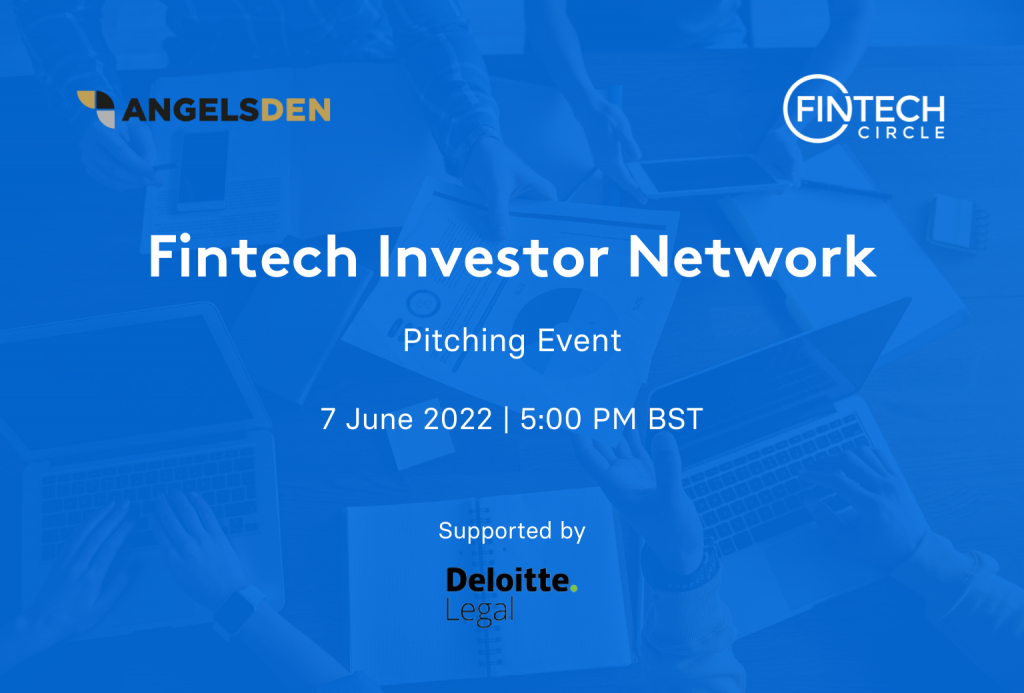 ANGELSDEN

FINTECH CIRCLE

Fintech Investor Network

Pitching Event

7 June 2022 | 5:00 PM BST

Supported by

Deloitte. Legal